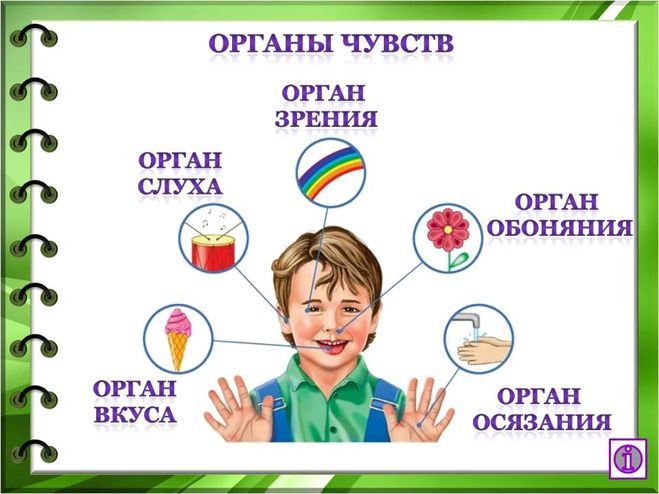 ОРГАНЫ ЧУВСТВ

ОРГАН ЗРЕНИЯ

ОРГАН СЛУХА

ОРГАН ОБОНЯНИЯ

ОРГАН ВКУСА

ОРГАН ОСЯЗАНИЯ

i